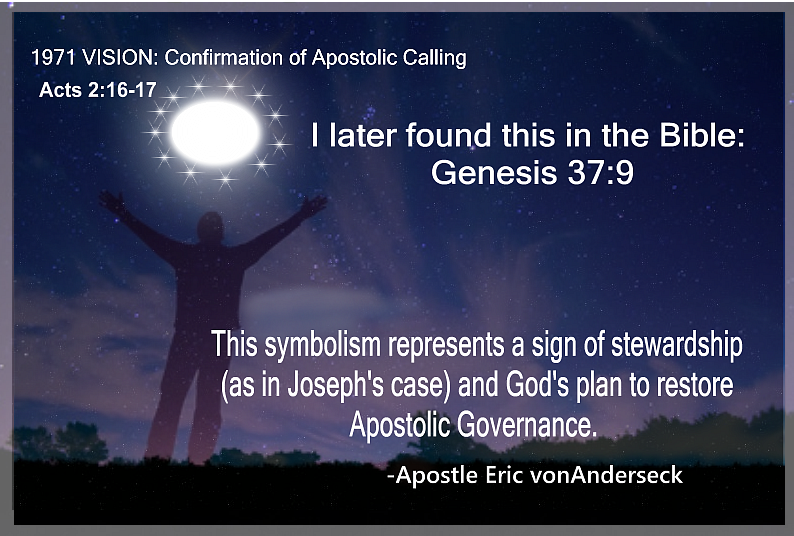 1971 VISION: Confirmation of Apostolic Calling

Acts 2:16-17

I later found this in the Bible:
Genesis 37:9

This symbolism represents a sign of stewardship (as in Joseph's case) and God's plan to restore Apostolic Governance.

-Apostle Eric vonAnderseck